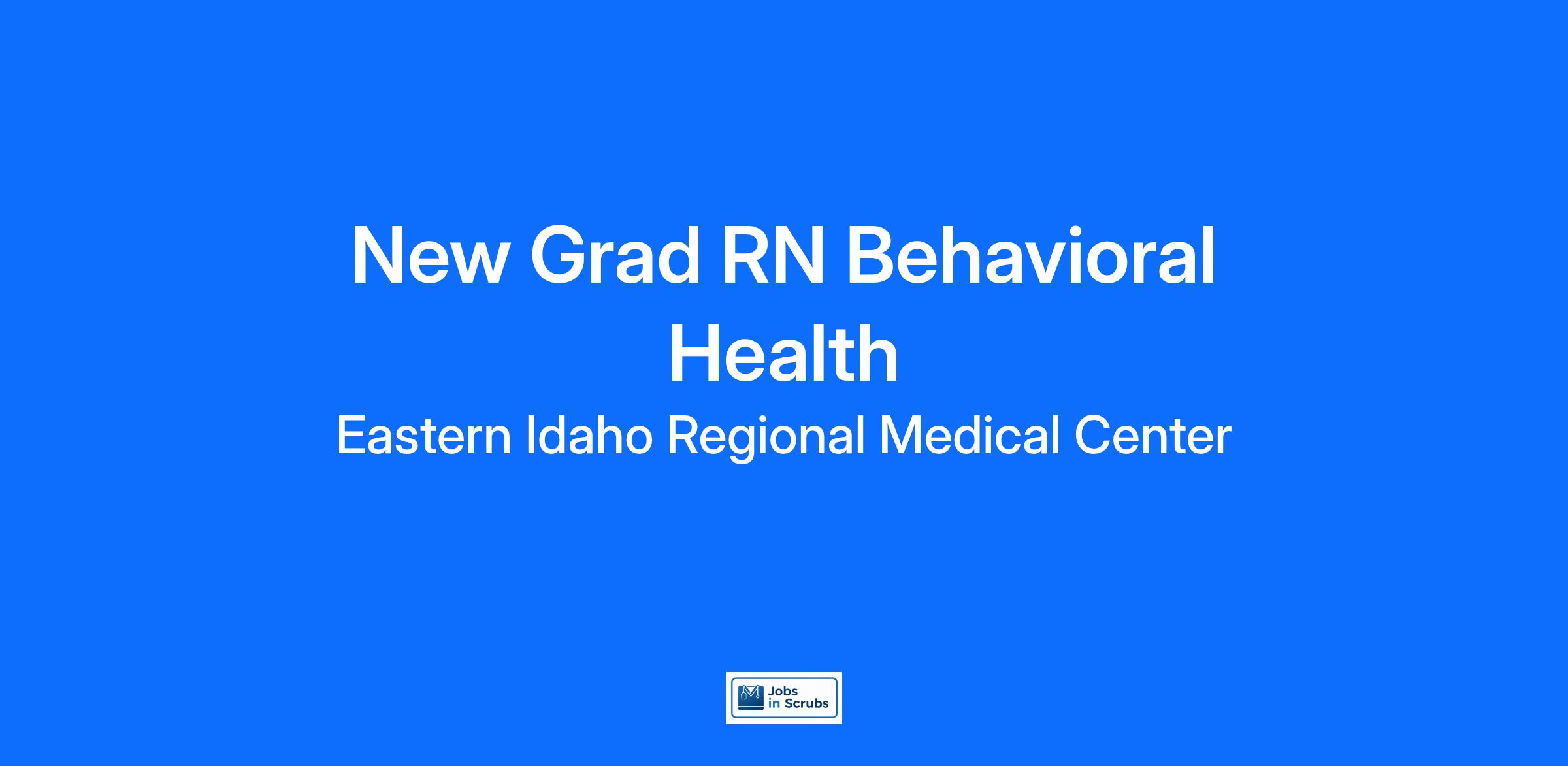 New Grad RN Behavioral Health

Eastern Idaho Regional Medical Center

Jobs in Scrubs